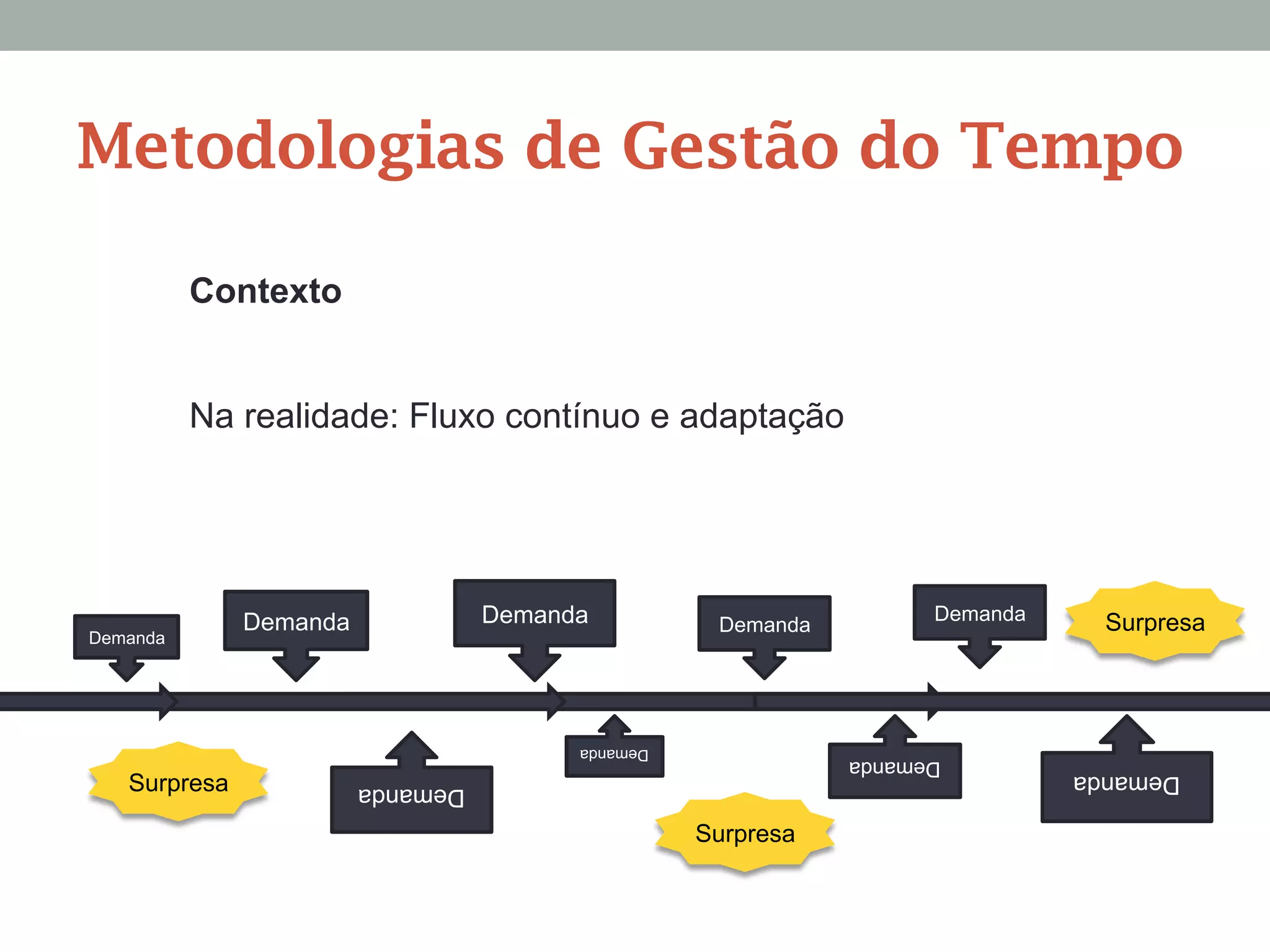 Metodologias de Gestão do Tempo

Contexto

Na realidade: Fluxo contínuo e adaptação

Demanda

Demanda

Demanda

Demanda

Demanda

Surpresa

Surpresa

Demanda

Demanda

Surpresa

Demanda

Demanda